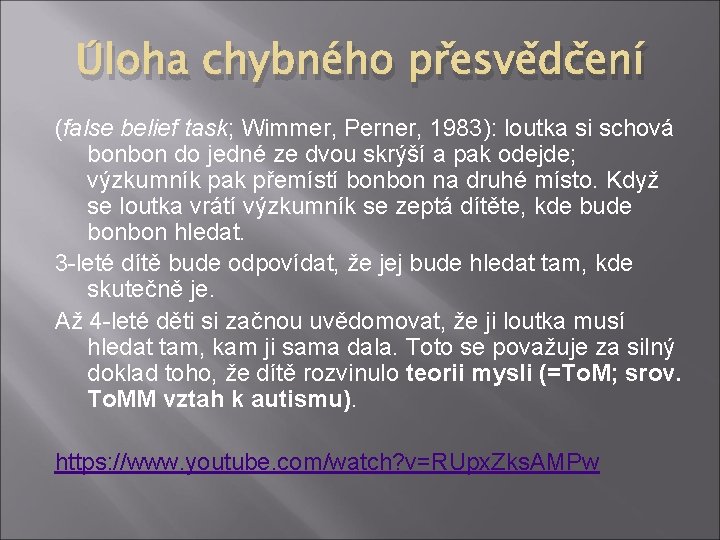 Úloha chybného přesvědčení

(false belief task; Wimmer, Perner, 1983): loutka si schová bonbon do jedné ze dvou skrýší a pak odejde; výzkumník pak přemístí bonbon na druhé místo. Když se loutka vrátí výzkumník se zeptá dítěte, kde bude bonbon hledat.

3-leté dítě bude odpovídat, že jej bude hledat tam, kde skutečně je.

Až 4-leté děti si začnou uvědomovat, že ji loutka musí hledat tam, kam ji sama dala. Toto se považuje za silný doklad toho, že dítě rozvinulo teorii mysli (=ToM; srov. ToMM vztah k autismu).

https://www.youtube.com/watch?v=RUpxZksAMPw